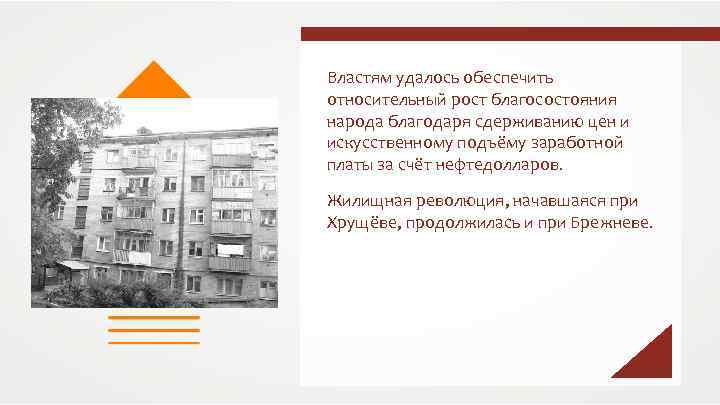 Властям удалось обеспечить относительный рост благосостояния народа благодаря сдерживанию цен и искусственному подъёму заработной платы за счёт нефтедолларов.

Жилищная революция, начавшаяся при Хрущёве, продолжилась и при Брежневе.